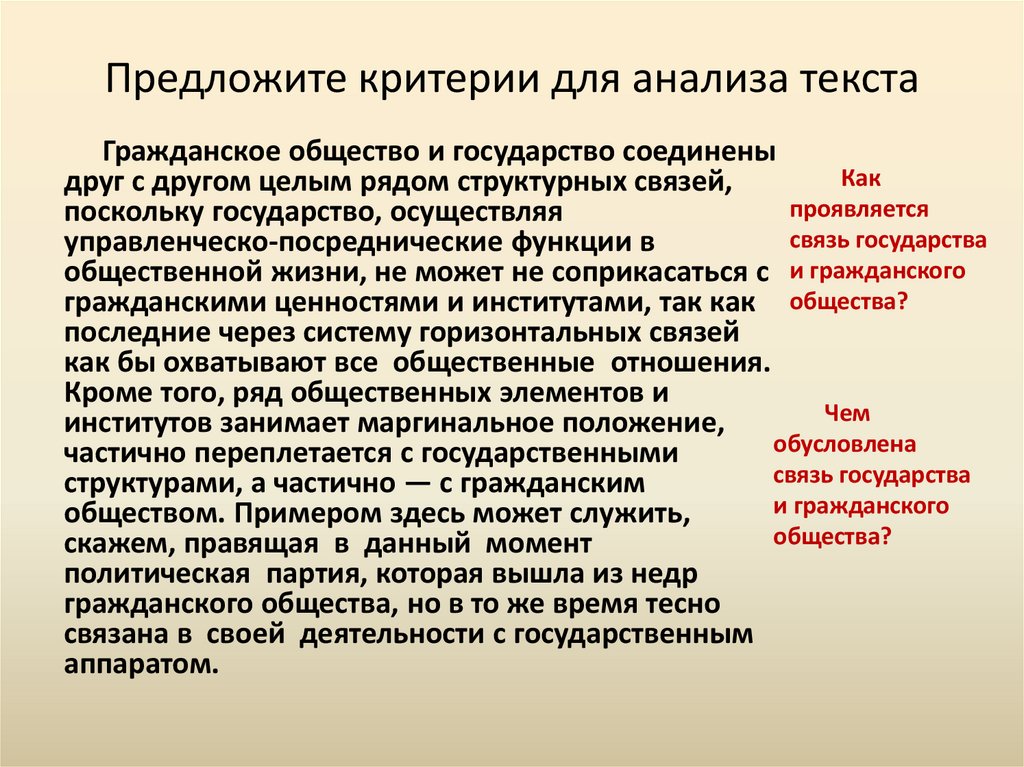 Предложите критерии для анализа текста

Гражданское общество и государство соединены друг с другом целым рядом структурных связей, поскольку государство, осуществляя управленческо-посреднические функции в общественной жизни, не может не соприкасаться с гражданскими ценностями и институтами, так как последние через систему горизонтальных связей как бы охватывают все общественные отношения. Кроме того, ряд общественных элементов и институтов занимает маргинальное положение, частично переплетается с государственными структурами, а частично — с гражданским обществом. Примером здесь может служить, скажем, правящая в данный момент политическая партия, которая вышла из недр гражданского общества, но в то же время тесно связана в своей деятельности с государственным аппаратом.

Как проявляется связь государства и гражданского общества?

Чем обусловлена связь государства и гражданского общества?